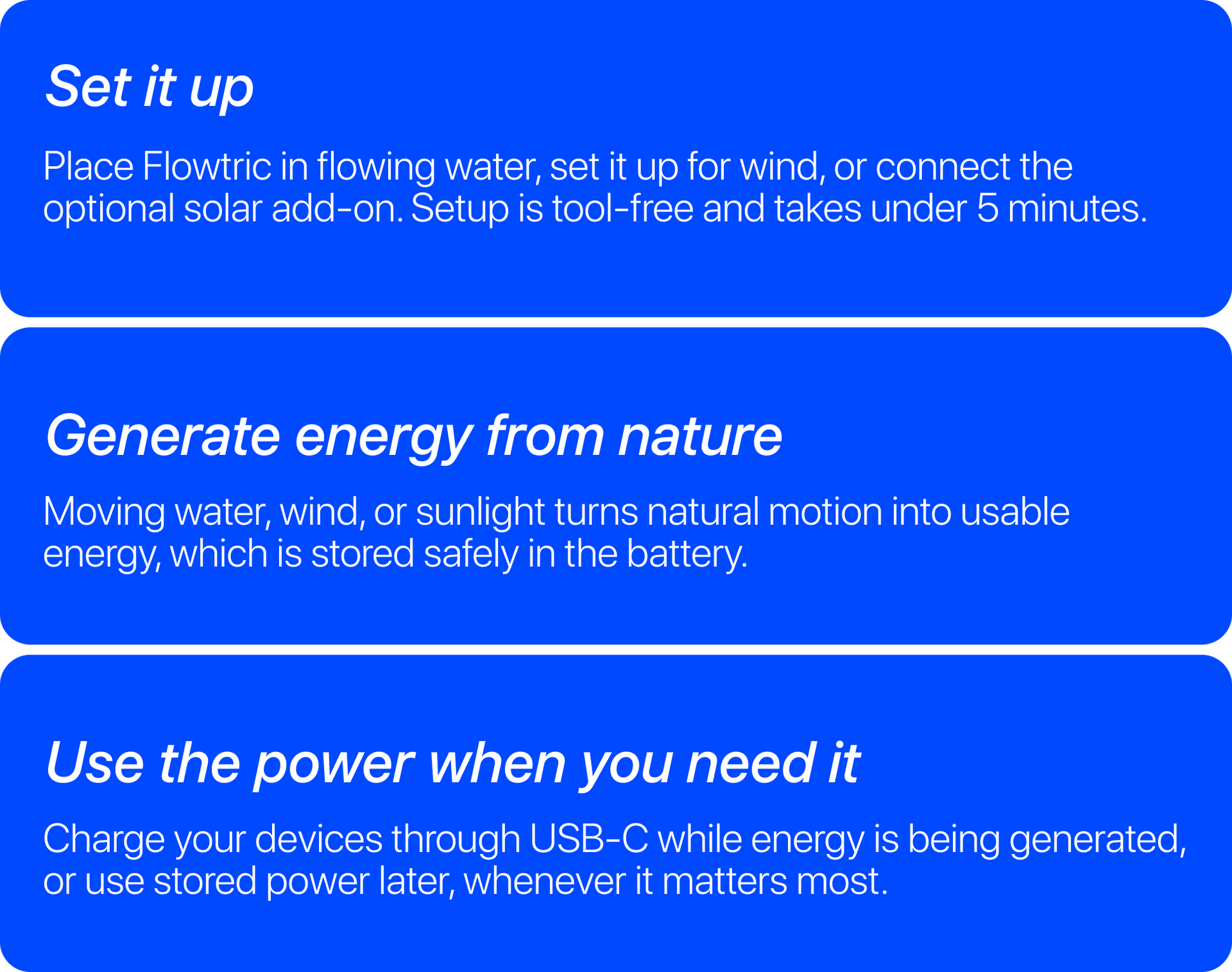 Set it up

Place Flowtric in flowing water, set it up for wind, or connect the optional solar add-on. Setup is tool-free and takes under 5 minutes.

Generate energy from nature

Moving water, wind, or sunlight turns natural motion into usable energy, which is stored safely in the battery.

Use the power when you need it

Charge your devices through USB-C while energy is being generated, or use stored power later, whenever it matters most.